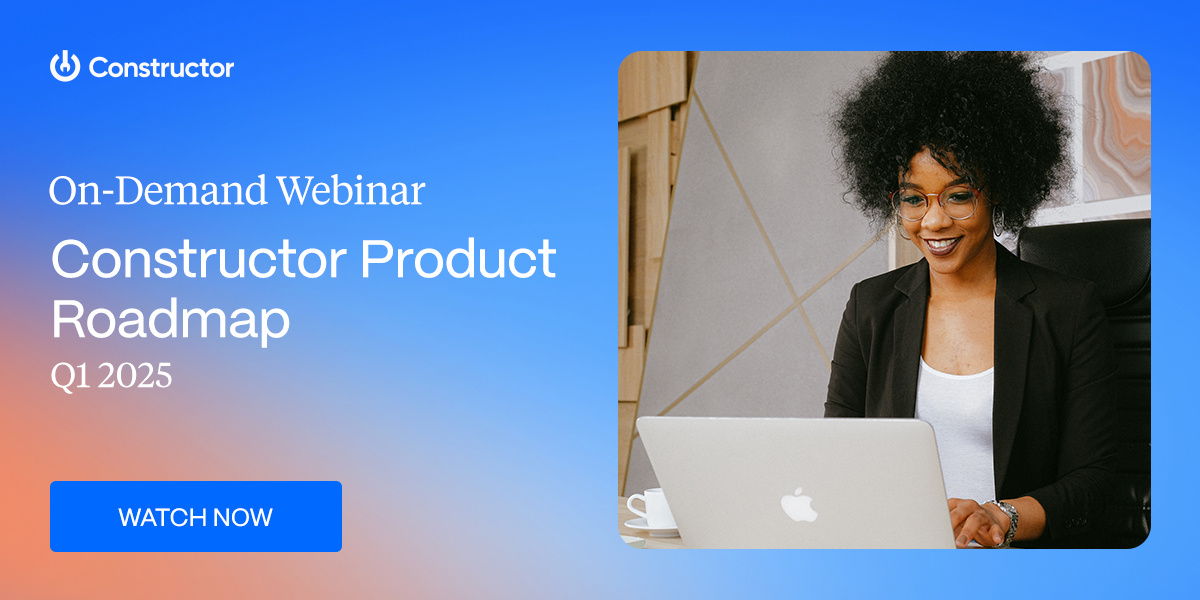 Constructor

On-Demand Webinar

Constructor Product Roadmap

Q1 2025

WATCH NOW